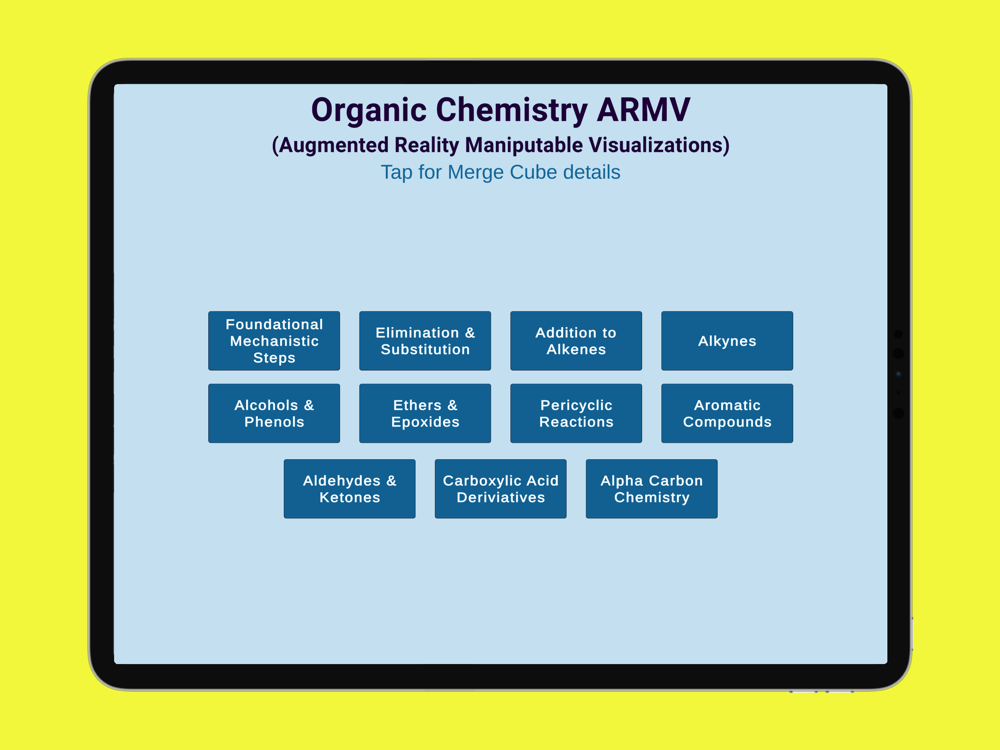 Organic Chemistry ARMV
(Augmented Reality Maniputable Visualizations)
Tap for Merge Cube details

Foundational Mechanistic Steps

Elimination & Substitution

Addition to Alkenes

Alkynes

Alcohols & Phenols

Ethers & Epoxides

Pericyclic Reactions

Aromatic Compounds

Aldehydes & Ketones

Carboxylic Acid Deriviatives

Alpha Carbon Chemistry